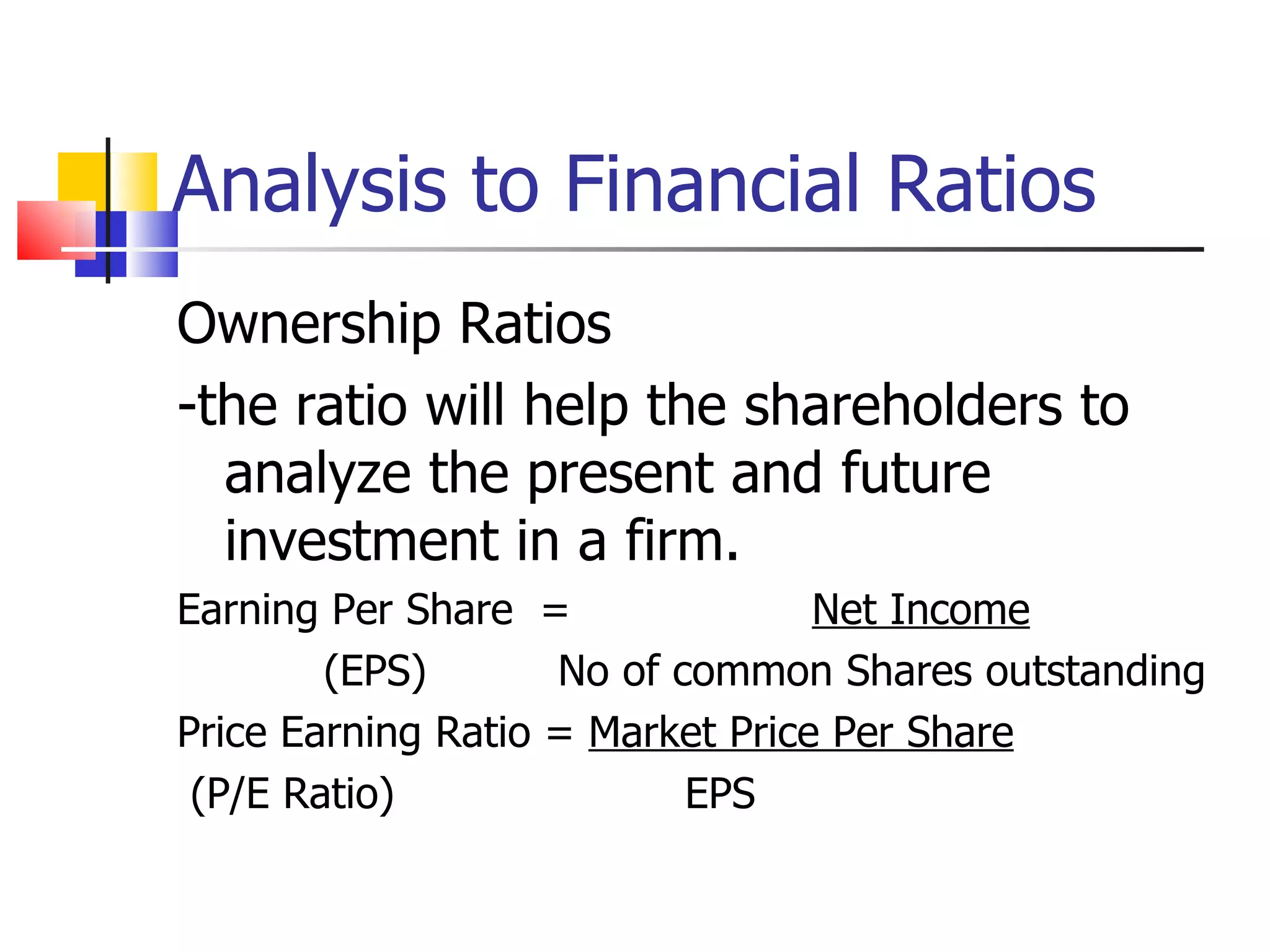 Analysis to Financial Ratios

Ownership Ratios

-the ratio will help the shareholders to analyze the present and future investment in a firm.

Earning Per Share = Net Income
(EPS) No of common Shares outstanding

Price Earning Ratio = Market Price Per Share
(P/E Ratio) EPS